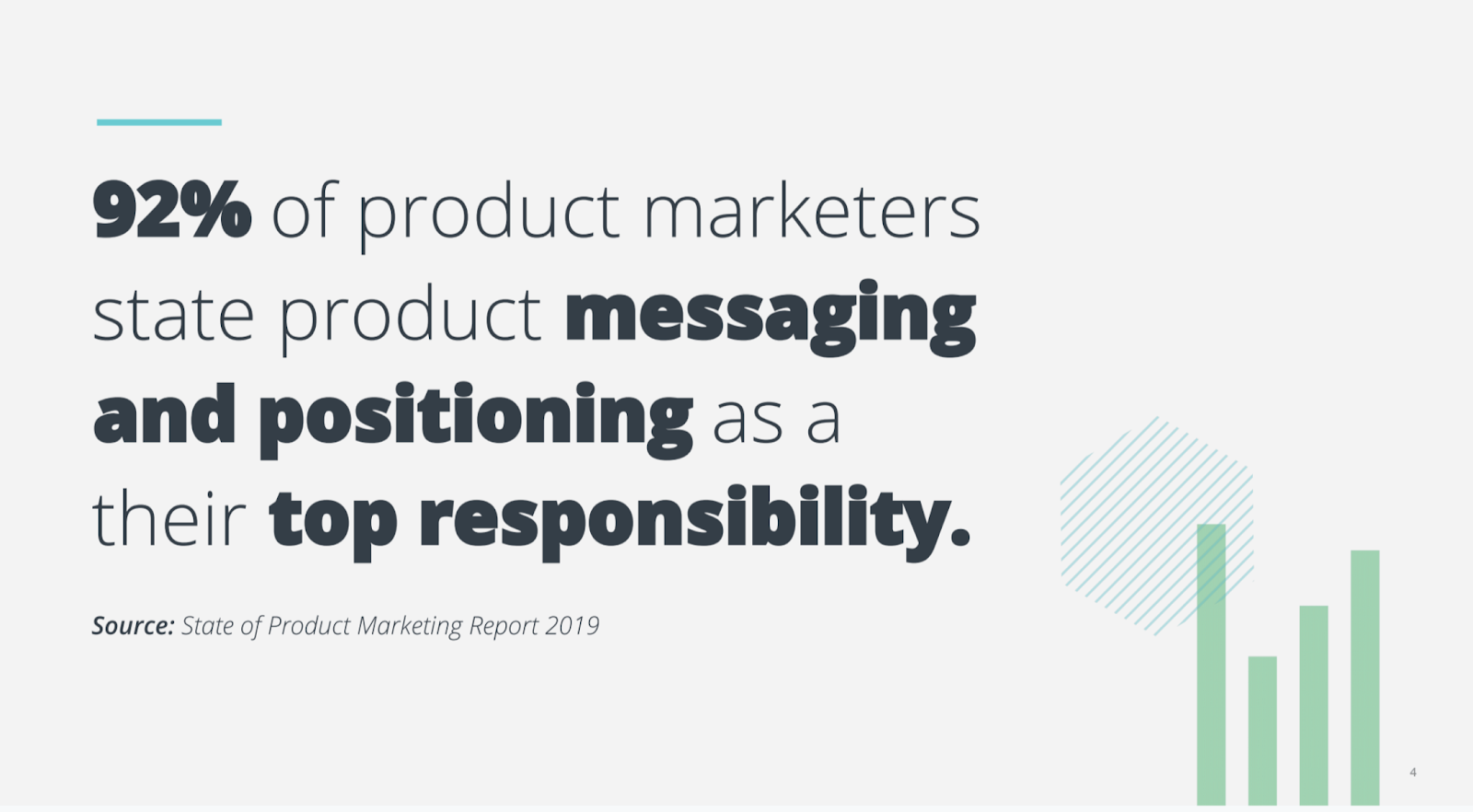 92% of product marketers state product messaging and positioning as a their top responsibility.

Source: State of Product Marketing Report 2019

4